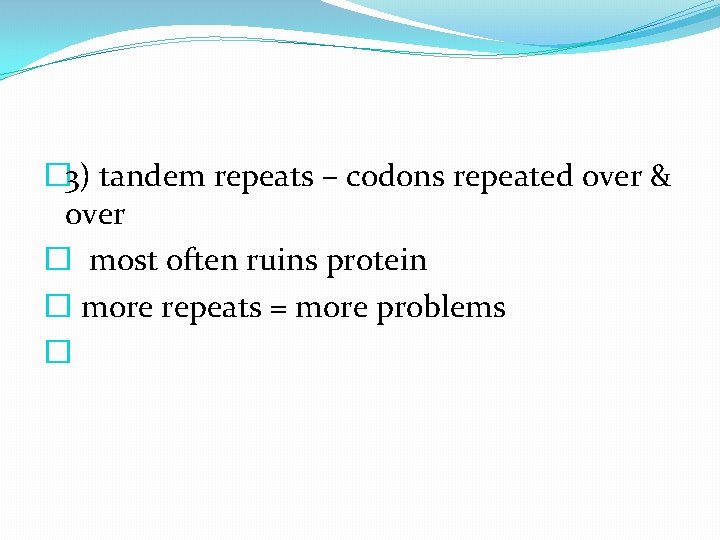 3) tandem repeats – codons repeated over & over

most often ruins protein

more repeats = more problems